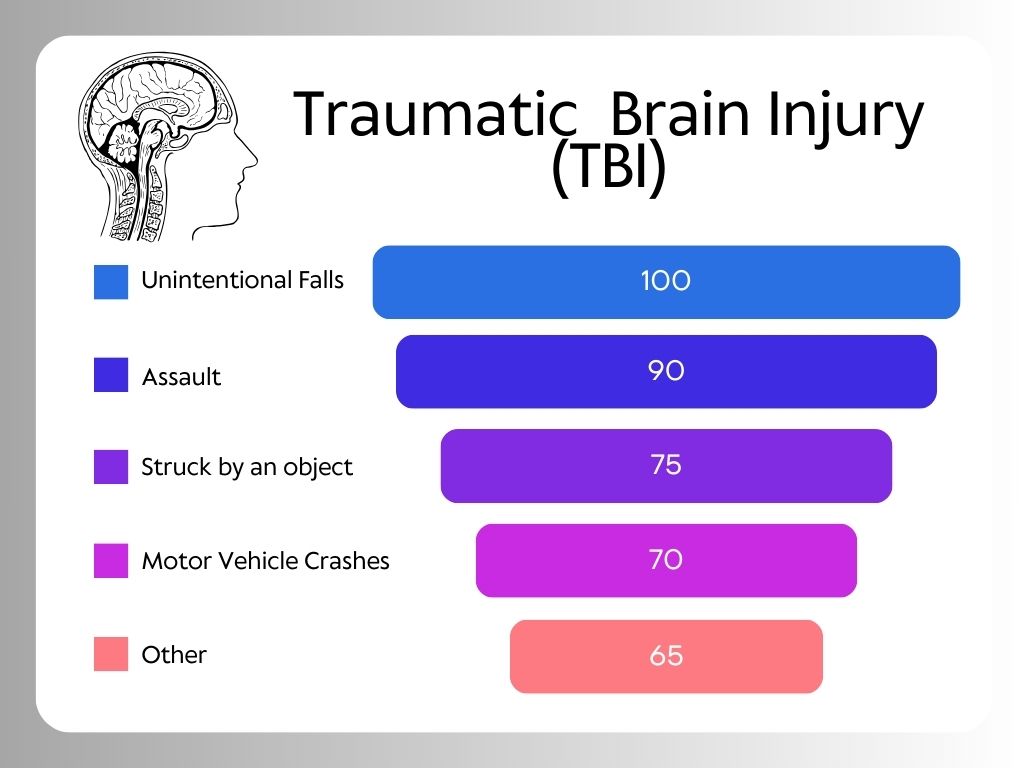 Traumatic Brain Injury (TBI)

Unintentional Falls
100

Assault
90

Struck by an object
75

Motor Vehicle Crashes
70

Other
65